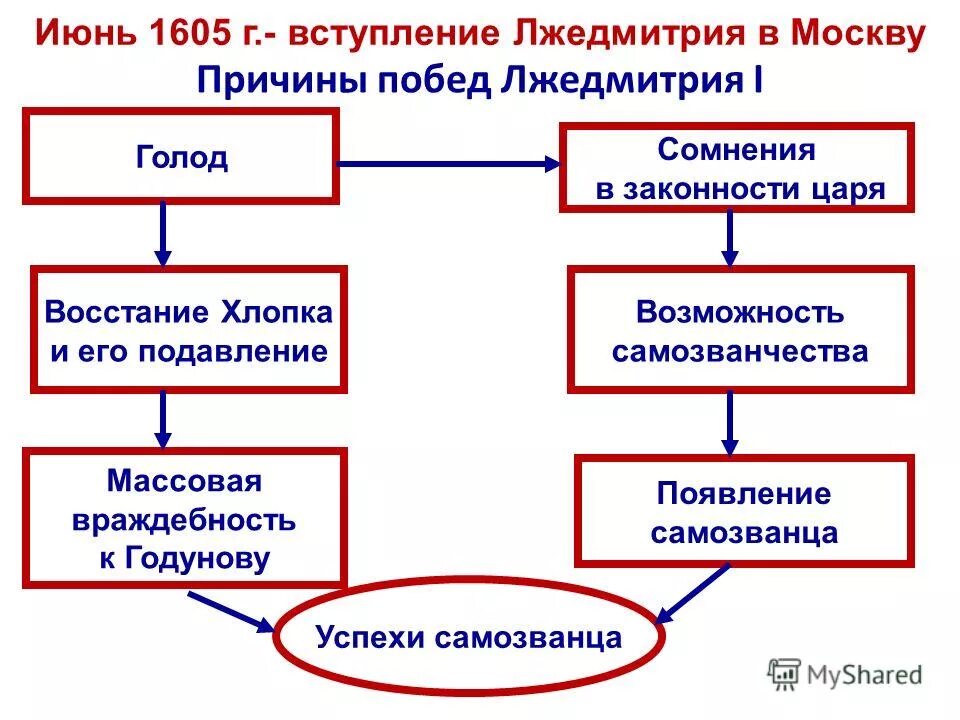 Июнь 1605 г.- вступление Лжедмитрия в Москву

Причины побед Лжедмитрия I

Голод

Сомнения в законности царя

Восстание Хлопка и его подавление

Возможность самозванчества

Массовая враждебность к Годунову

Появление самозванца

Успехи самозванца

MyShared